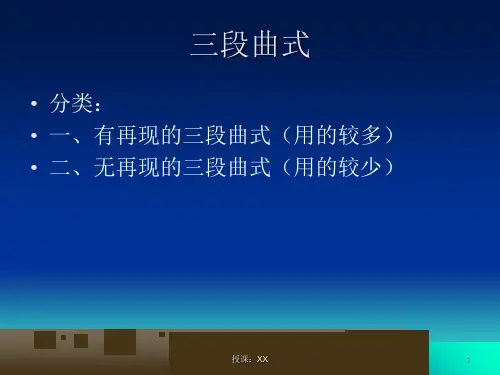 三段曲式

• 分类：
• 一、有再现的三段曲式（用的较多）
• 二、无再现的三段曲式（用的较少）

授课：XX

1